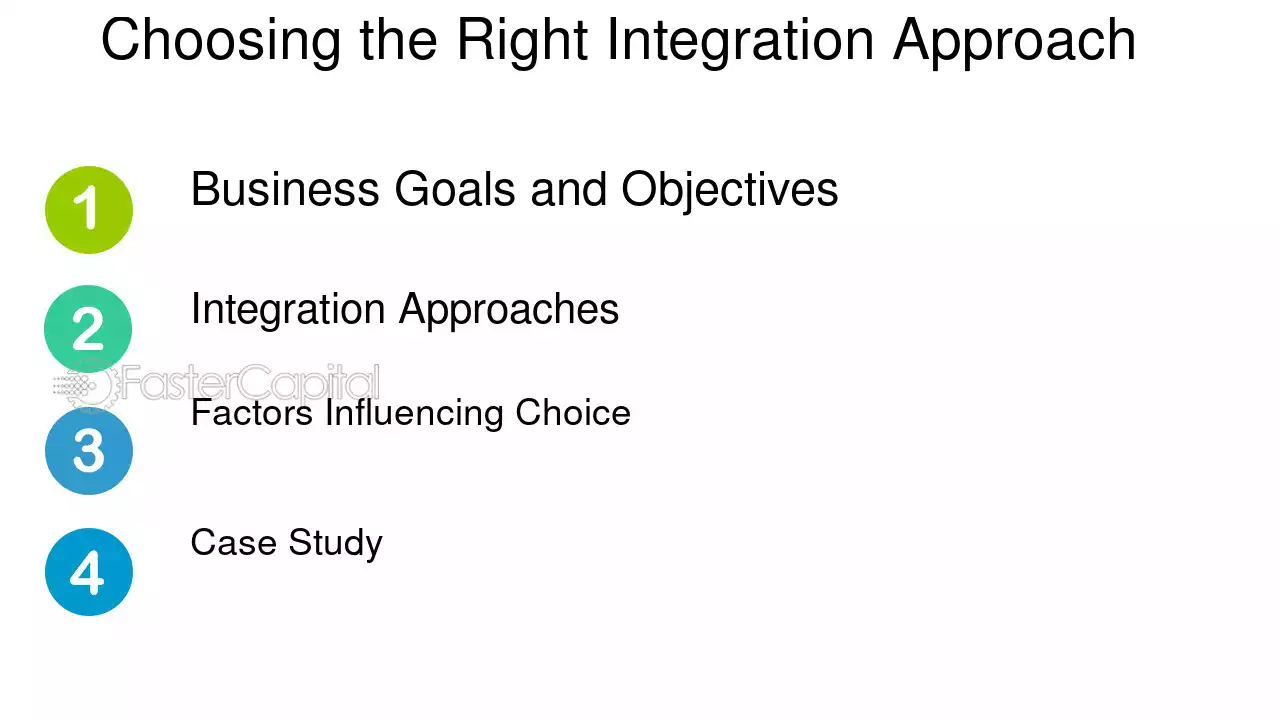 Choosing the Right Integration Approach

1 Business Goals and Objectives

2 Integration Approaches

FasterCapital

3 Factors Influencing Choice

4 Case Study